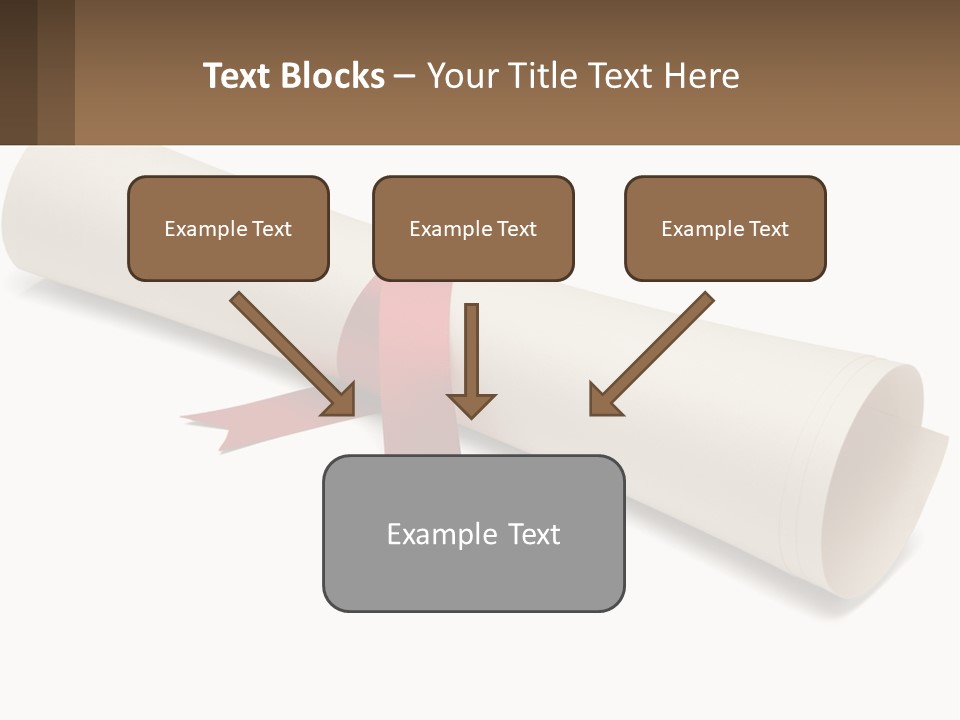 Text Blocks – Your Title Text Here

Example Text

Example Text

Example Text

Example Text